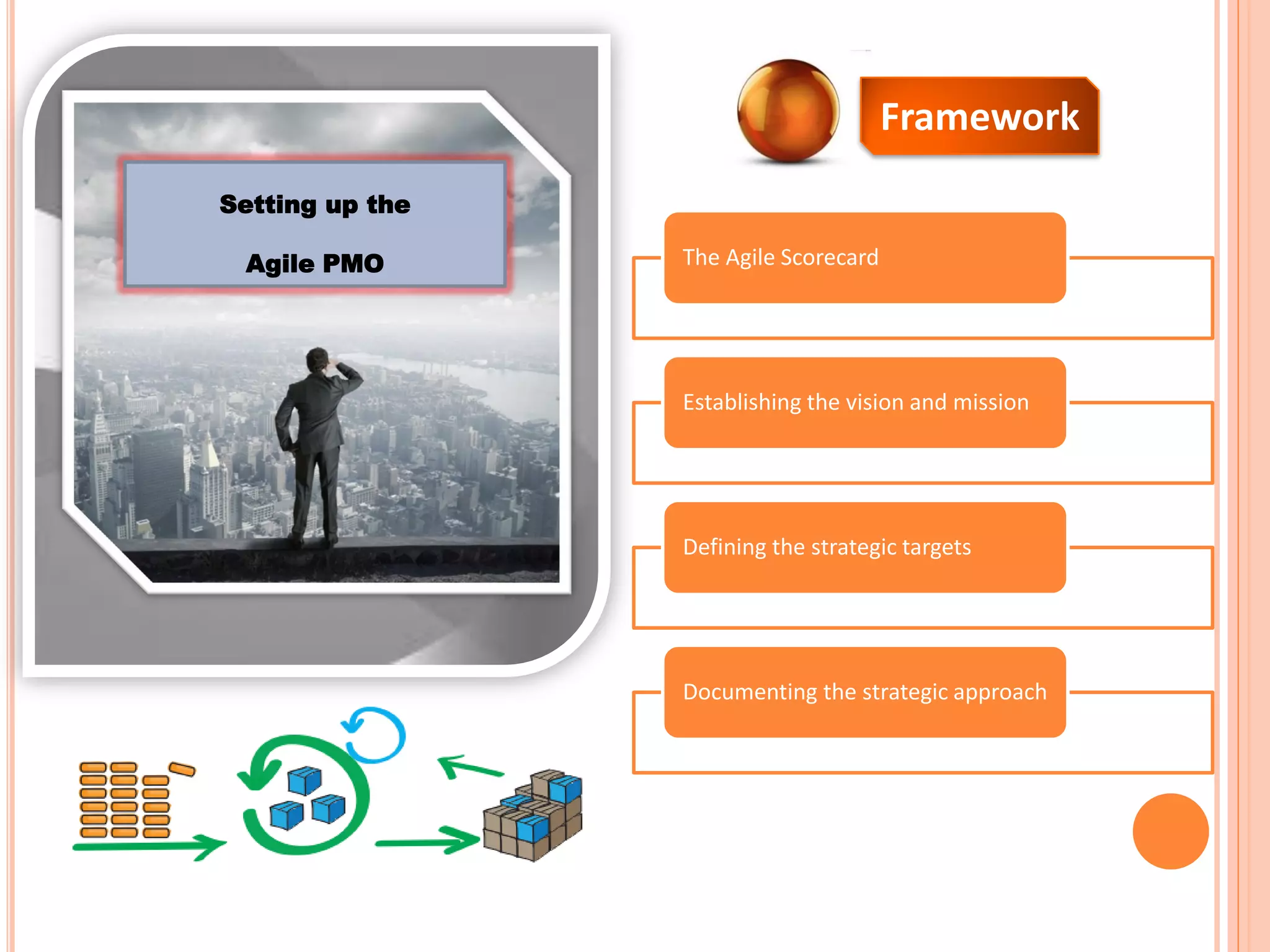 Setting up the

Agile PMO

Framework

The Agile Scorecard

Establishing the vision and mission

Defining the strategic targets

Documenting the strategic approach